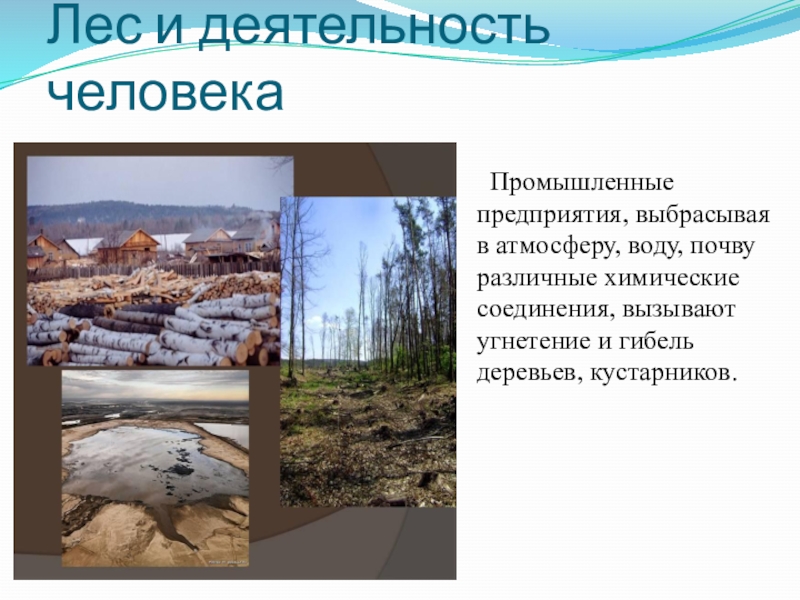 Лес и деятельность человека

Промышленные предприятия, выбрасывая в атмосферу, воду, почву различные химические соединения, вызывают угнетение и гибель деревьев, кустарников.